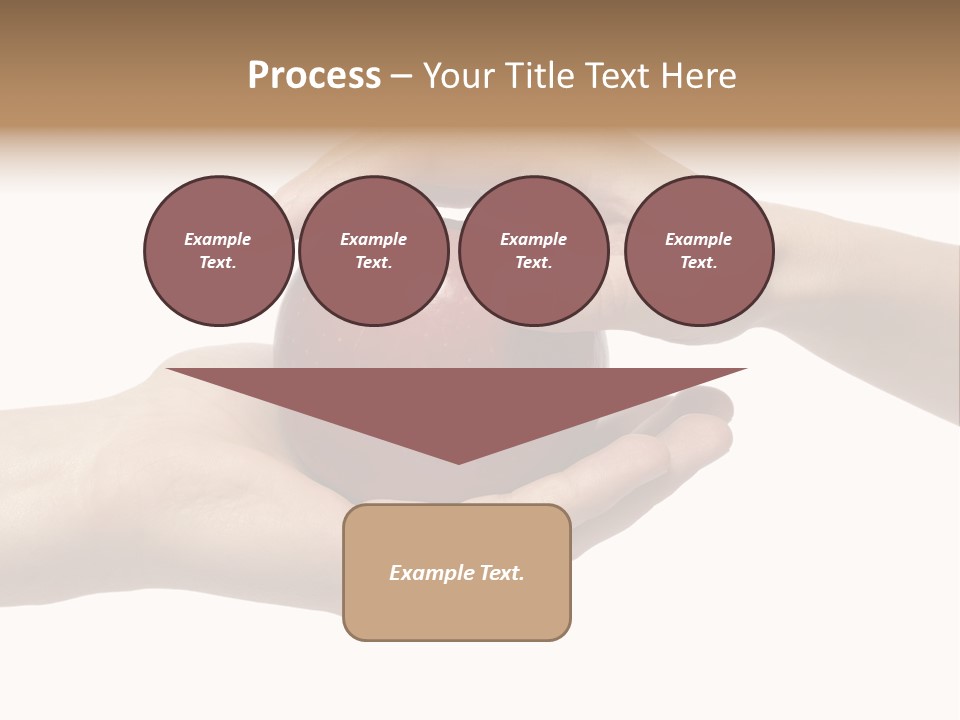 Process – Your Title Text Here

Example Text.

Example Text.

Example Text.

Example Text.

Example Text.